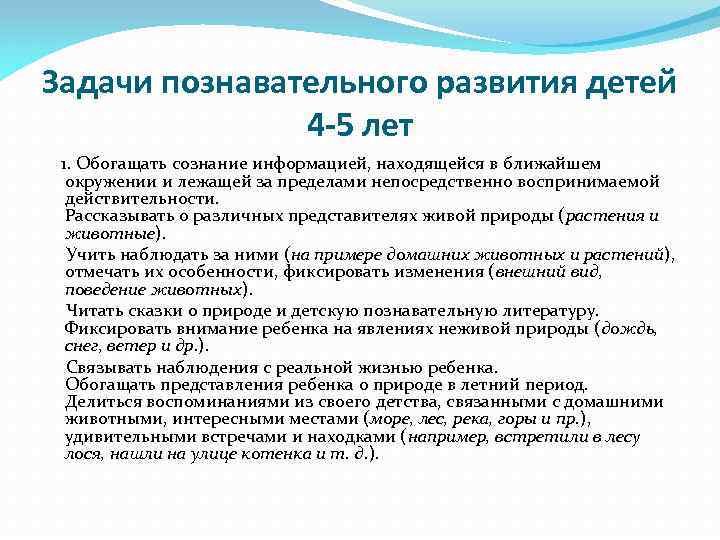 Задачи познавательного развития детей 4-5 лет

1. Обогащать сознание информацией, находящейся в ближайшем окружении и лежащей за пределами непосредственно воспринимаемой действительности.
Рассказывать о различных представителях живой природы (растения и животные).

Учить наблюдать за ними (на примере домашних животных и растений), отмечать их особенности, фиксировать изменения (внешний вид, поведение животных).

Читать сказки о природе и детскую познавательную литературу.
Фиксировать внимание ребенка на явлениях неживой природы (дождь, снег, ветер и др.).

Связывать наблюдения с реальной жизнью ребенка.
Обогащать представления ребенка о природе в летний период.
Делиться воспоминаниями из своего детства, связанными с домашними животными, интересными местами (море, лес, река, горы и пр.), удивительными встречами и находками (например, встретили в лесу лося, нашли на улице котенка и т. д.).